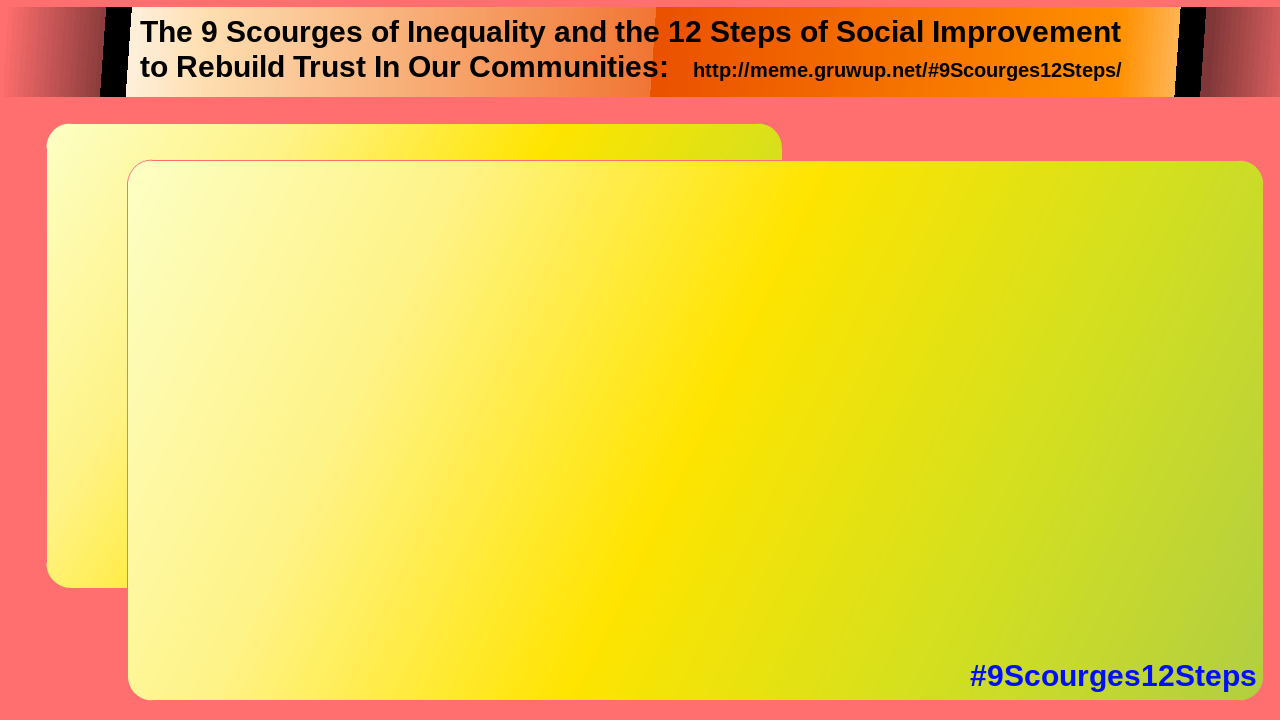 The 9 Scourges of Inequality and the 12 Steps of Social Improvement to Rebuild Trust In Our Communities: http://meme.gruwup.net/#9Scourges12Steps/

#9Scourges12Steps